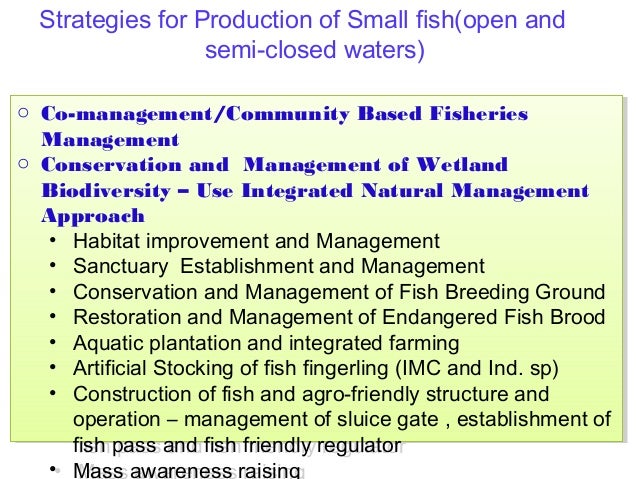 Strategies for Production of Small fish(open and semi-closed waters)

○ Co-management/Community Based Fisheries Management
○ Conservation and Management of Wetland Biodiversity – Use Integrated Natural Management Approach
• Habitat improvement and Management
• Sanctuary Establishment and Management
• Conservation and Management of Fish Breeding Ground
• Restoration and Management of Endangered Fish Brood
• Aquatic plantation and integrated farming
• Artificial Stocking of fish fingerling (IMC and Ind. sp)
• Construction of fish and agro-friendly structure and operation – management of sluice gate , establishment of fish pass and fish friendly regulator
• Mass awareness raising